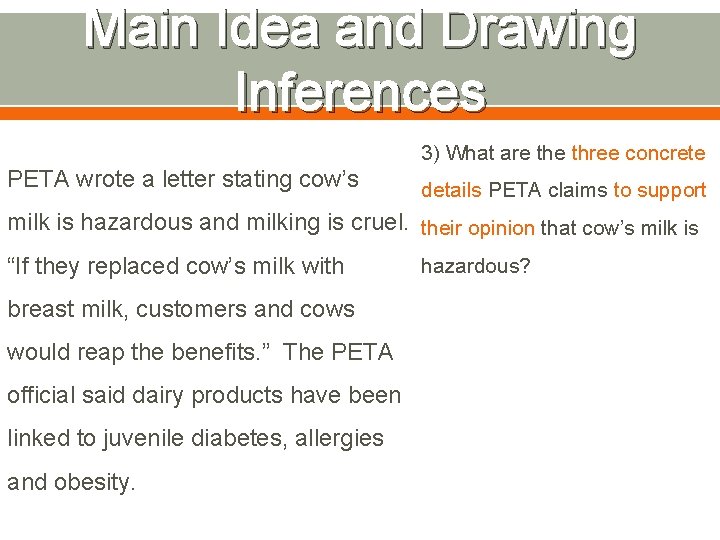 Main Idea and Drawing Inferences

PETA wrote a letter stating cow’s milk is hazardous and milking is cruel. “If they replaced cow’s milk with breast milk, customers and cows would reap the benefits.” The PETA official said dairy products have been linked to juvenile diabetes, allergies and obesity.

3) What are the three concrete details PETA claims to support their opinion that cow’s milk is hazardous?